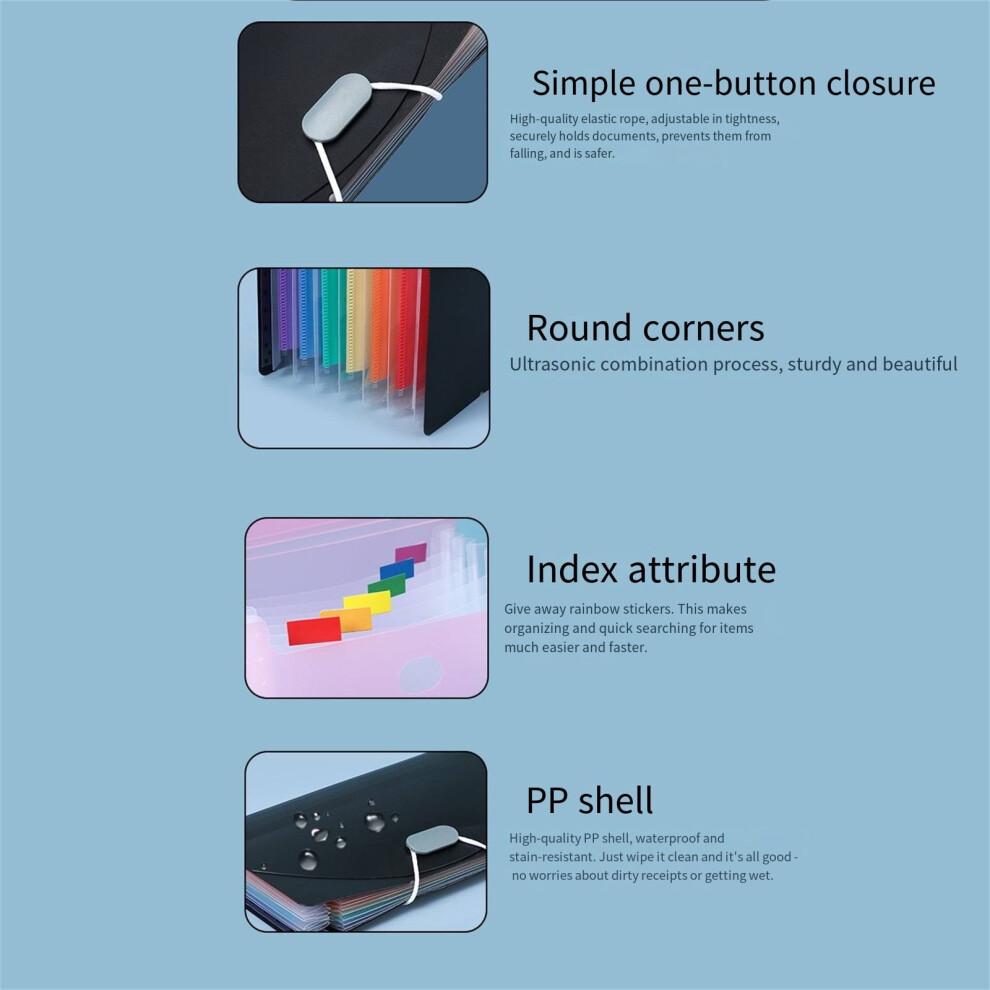 Simple one-button closure

High-quality elastic rope, adjustable in tightness, securely holds documents, prevents them from falling, and is safer.

Round corners

Ultrasonic combination process, sturdy and beautiful

Index attribute

Give away rainbow stickers. This makes organizing and quick searching for items much easier and faster.

PP shell

High-quality PP shell, waterproof and stain-resistant. Just wipe it clean and it's all good - no worries about dirty receipts or getting wet.